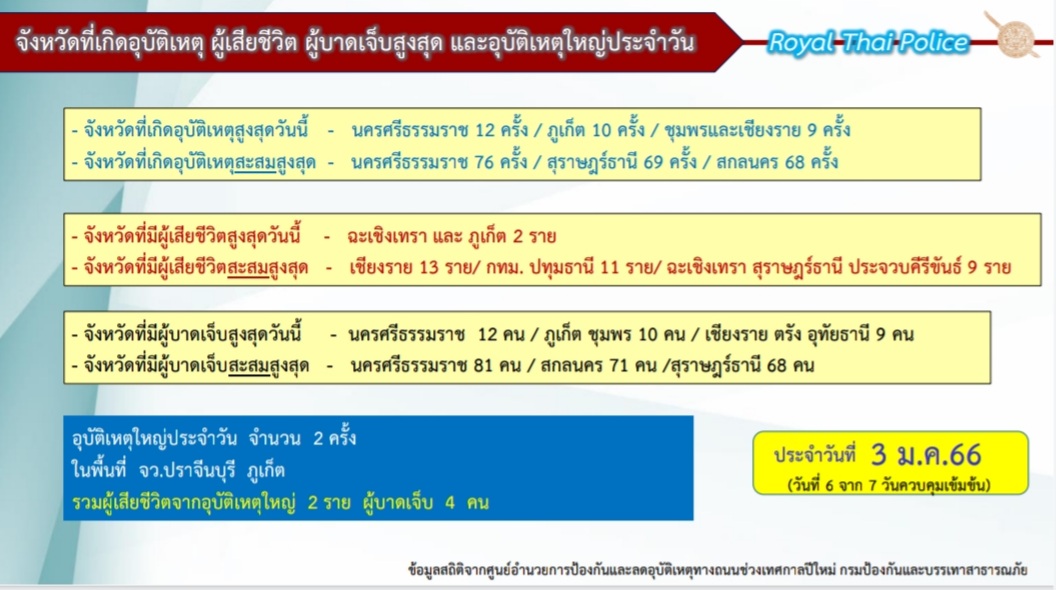 จังหวัดที่เกิดอุบัติเหตุ ผู้เสียชีวิต ผู้บาดเจ็บสูงสุด และอุบัติเหตุใหญ่ประจำวัน

Royal Thai Police

- จังหวัดที่เกิดอุบัติเหตุสูงสุดวันนี้ - นครศรีธรรมราช 12 ครั้ง / ภูเก็ต 10 ครั้ง / ชุมพรและเชียงราย 9 ครั้ง
- จังหวัดที่เกิดอุบัติเหตุสะสมสูงสุด - นครศรีธรรมราช 76 ครั้ง / สุราษฎร์ธานี 69 ครั้ง / สกลนคร 68 ครั้ง

- จังหวัดที่มีผู้เสียชีวิตสูงสุดวันนี้ - ฉะเชิงเทรา และ ภูเก็ต 2 ราย
- จังหวัดที่มีผู้เสียชีวิตสะสมสูงสุด - เชียงราย 13 ราย/ กทม. ปทุมธานี 11 ราย/ ฉะเชิงเทรา สุราษฎร์ธานี ประจวบคีรีขันธ์ 9 ราย

- จังหวัดที่มีผู้บาดเจ็บสูงสุดวันนี้ - นครศรีธรรมราช 12 คน / ภูเก็ต ชุมพร 10 คน / เชียงราย ตรัง อุทัยธานี 9 คน
- จังหวัดที่มีผู้บาดเจ็บสะสมสูงสุด - นครศรีธรรมราช 81 คน / สกลนคร 71 คน /สุราษฎร์ธานี 68 คน

อุบัติเหตุใหญ่ประจำวัน จำนวน 2 ครั้ง
ในพื้นที่ จว.ปราจีนบุรี ภูเก็ต
รวมผู้เสียชีวิตจากอุบัติเหตุใหญ่ 2 ราย ผู้บาดเจ็บ 4 คน

ประจำวันที่ 3 ม.ค.66
(วันที่ 6 จาก 7 วันควบคุมเข้มข้น)

ข้อมูลสถิติจากศูนย์อำนวยการป้องกันและลดอุบัติเหตุทางถนนช่วงเทศกาลปีใหม่ กรมป้องกันและบรรเทาสาธารณภัย